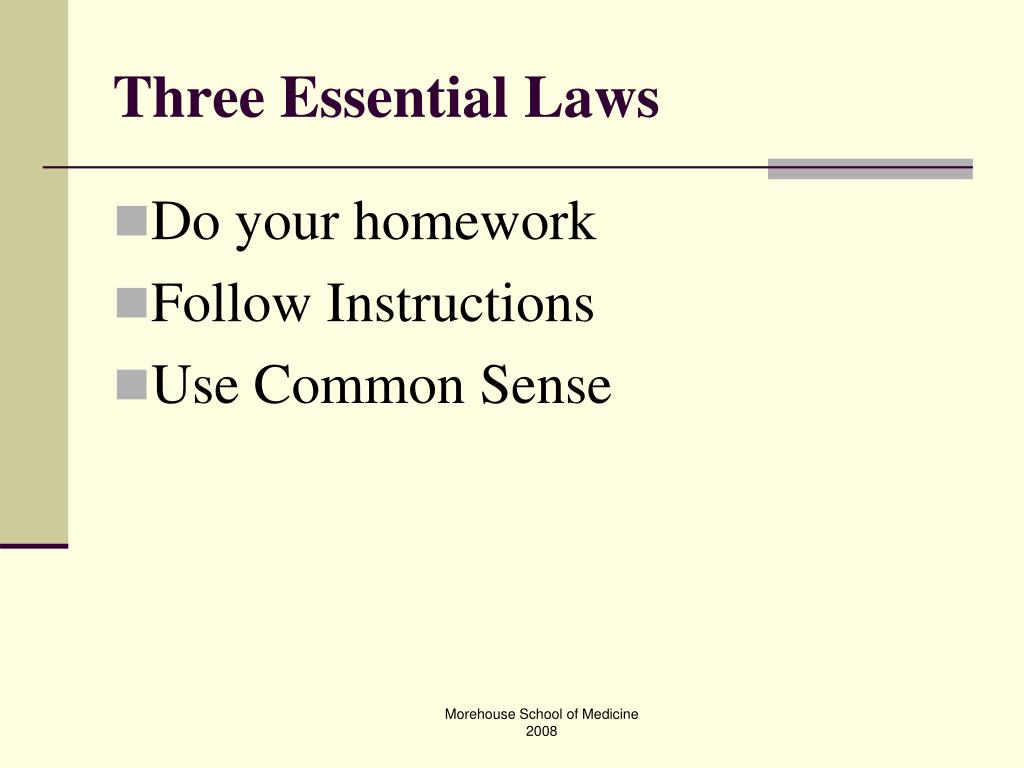 Three Essential Laws

Do your homework
Follow Instructions
Use Common Sense

Morehouse School of Medicine
2008